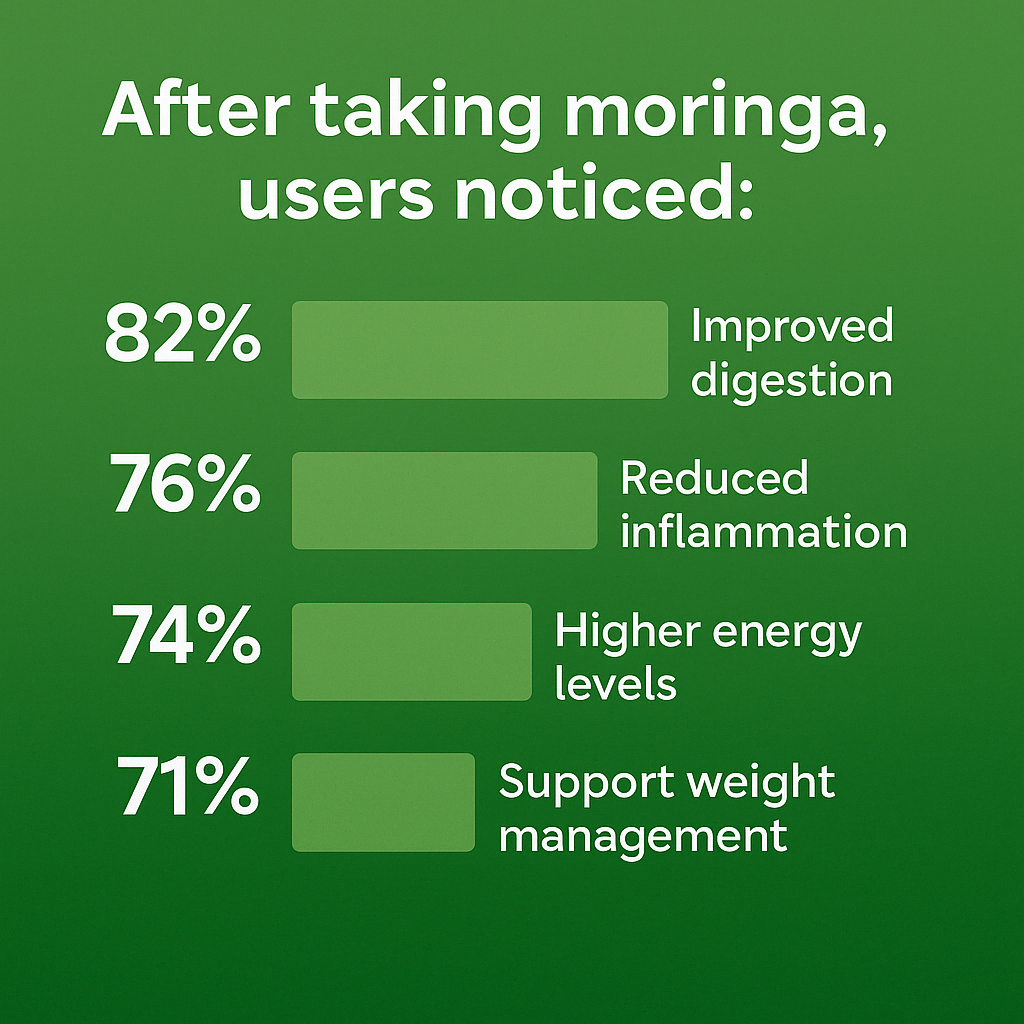 After taking moringa, users noticed:

82% Improved digestion

76% Reduced inflammation

74% Higher energy levels

71% Support weight management